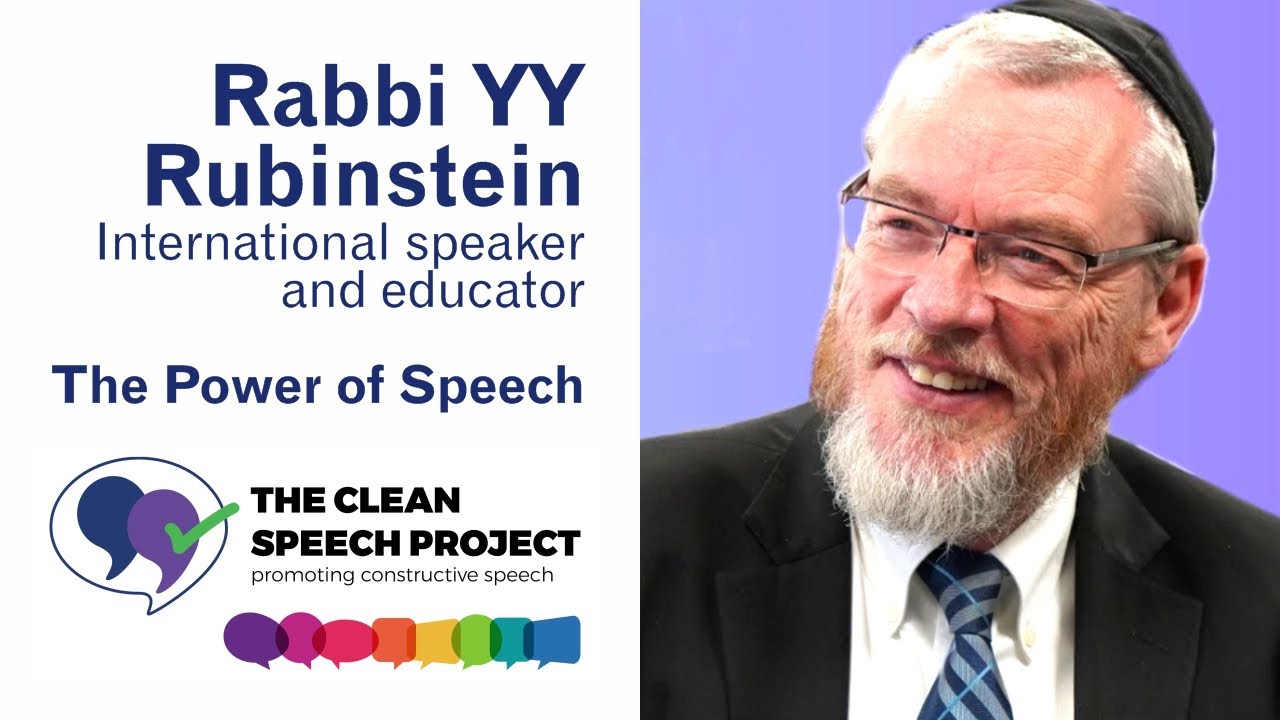 Rabbi YY Rubinstein
International speaker and educator

The Power of Speech

THE CLEAN SPEECH PROJECT
promoting constructive speech